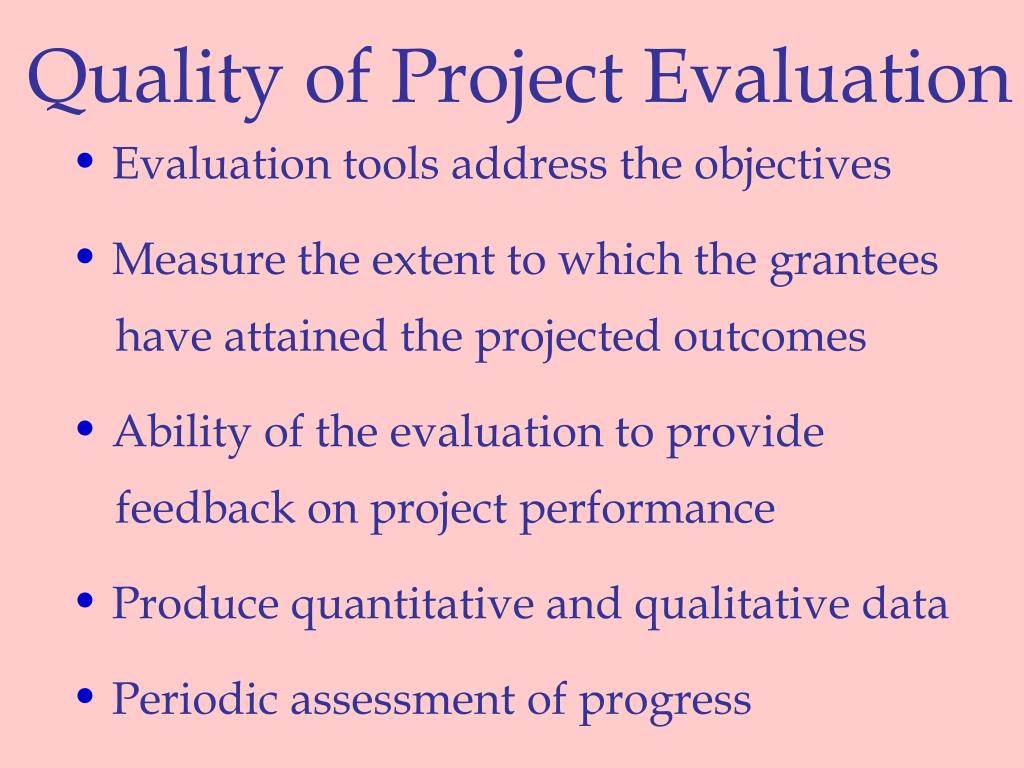 Quality of Project Evaluation

• Evaluation tools address the objectives

• Measure the extent to which the grantees have attained the projected outcomes

• Ability of the evaluation to provide feedback on project performance

• Produce quantitative and qualitative data

• Periodic assessment of progress